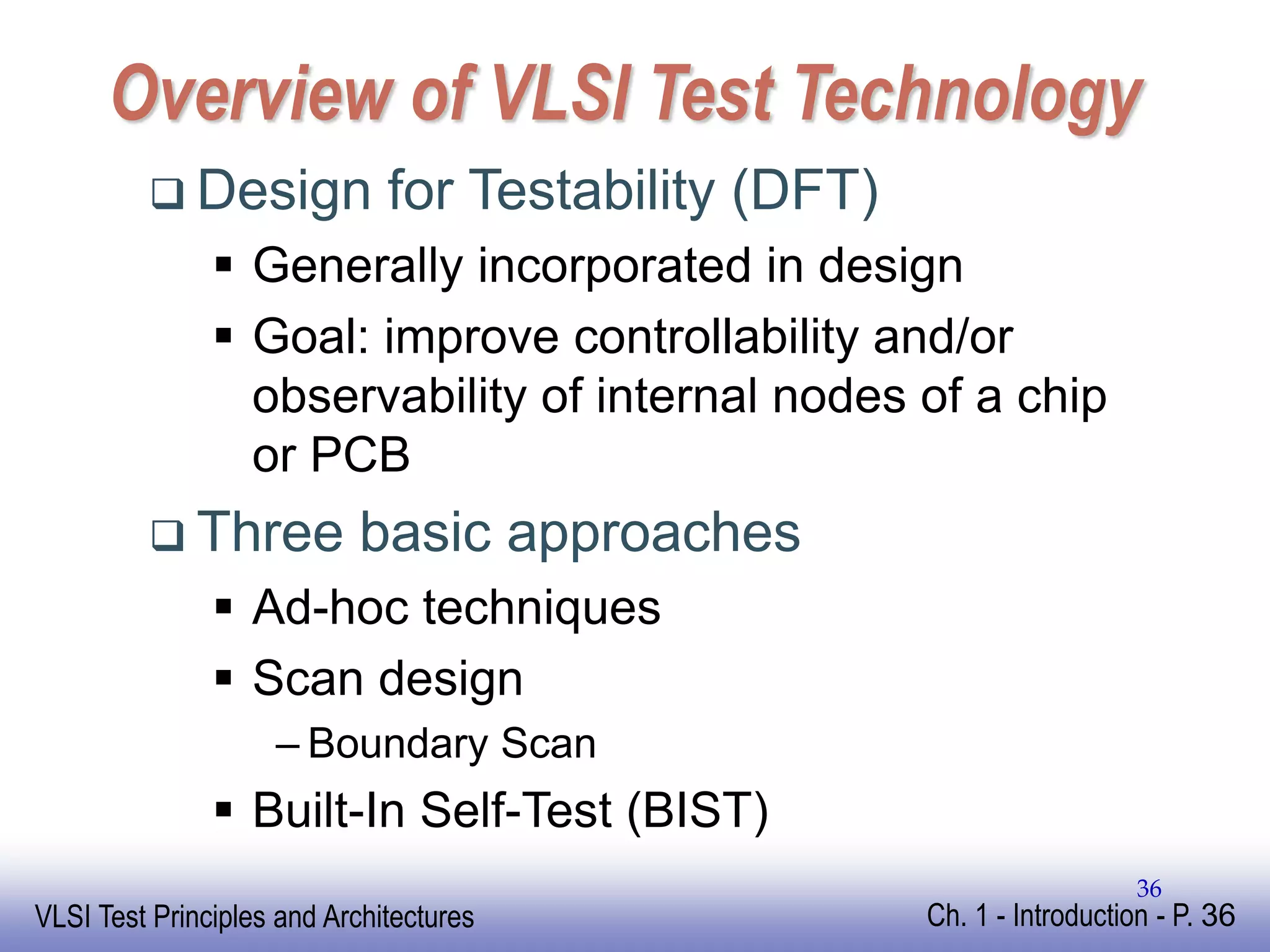 Overview of VLSI Test Technology

❑ Design for Testability (DFT)

▪ Generally incorporated in design

▪ Goal: improve controllability and/or observability of internal nodes of a chip or PCB

❑ Three basic approaches

▪ Ad-hoc techniques

▪ Scan design

– Boundary Scan

▪ Built-In Self-Test (BIST)

36

VLSI Test Principles and Architectures

Ch. 1 - Introduction - P. 36